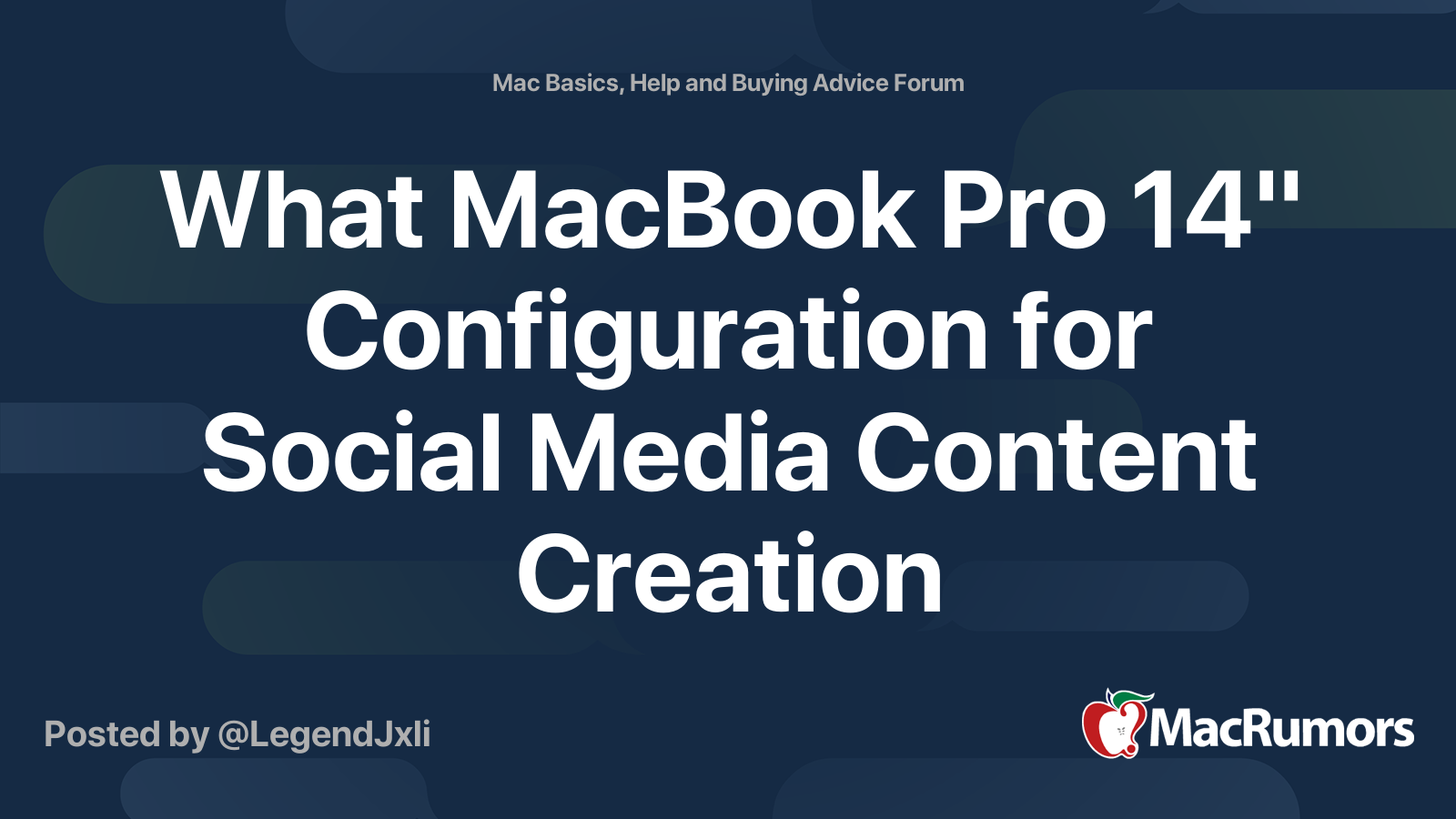 Mac Basics, Help and Buying Advice Forum

What MacBook Pro 14" Configuration for Social Media Content Creation

Posted by @LegendJxli

MacRumors